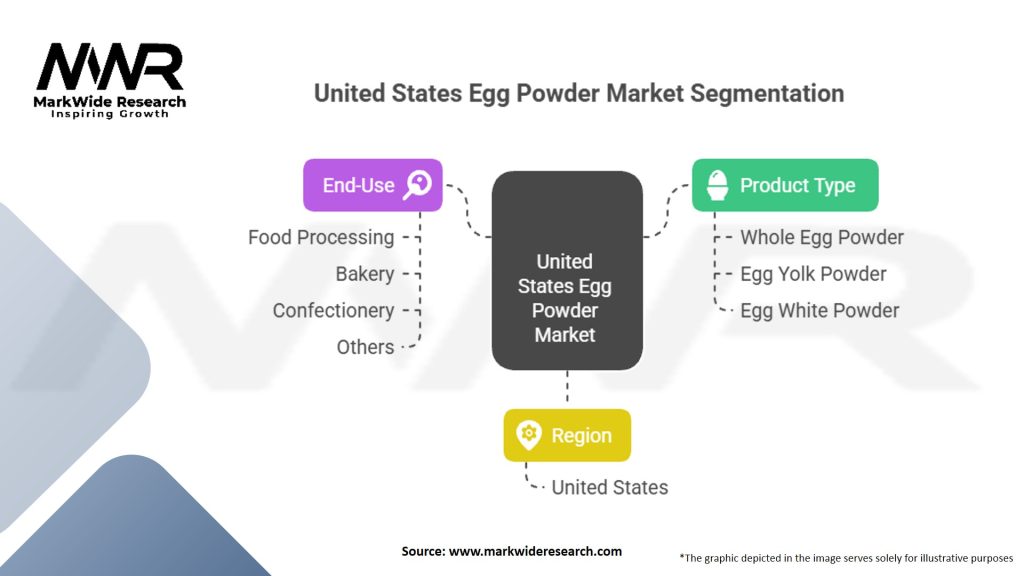 MWR
MarkWide Research
Inspiring Growth

United States Egg Powder Market Segmentation

End-Use
Food Processing
Bakery
Confectionery
Others

United States Egg Powder Market

Product Type
Whole Egg Powder
Egg Yolk Powder
Egg White Powder

Region
United States

Source: www.markwideresearch.com

*The graphic depicted in the image serves solely for illustrative purposes